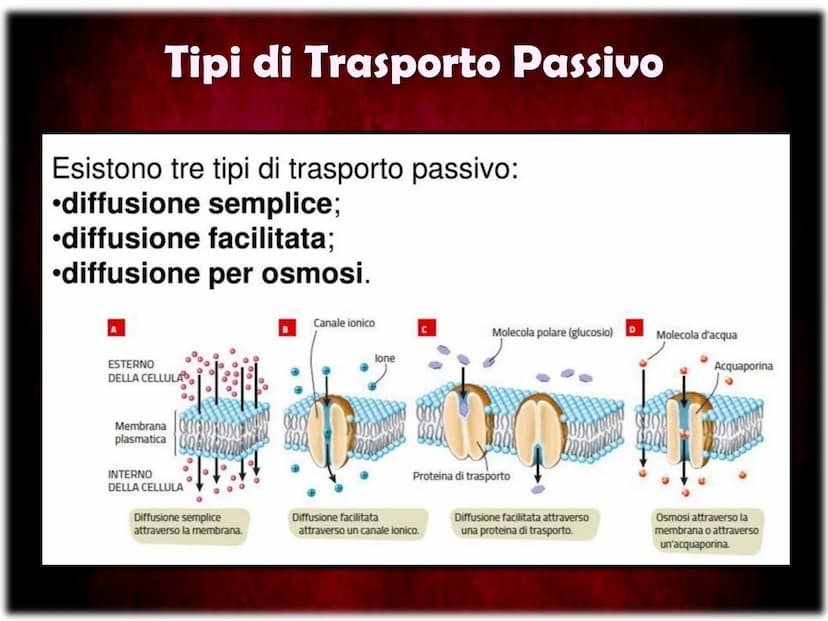 Tipi di Trasporto Passivo

Esistono tre tipi di trasporto passivo:
•diffusione semplice;
•diffusione facilitata;
•diffusione per osmosi.

A
ESTERNO DELLA CELLULA
Membrana plasmatica
INTERNO DELLA CELLULA
Diffusione semplice attraverso la membrana.

B
Canale ionico
Ione
Diffusione facilitata attraverso un canale ionico.

C
Molecola polare (glucosio)
Proteina di trasporto
Diffusione facilitata attraverso una proteina di trasporto.

D
Molecola d'acqua
Acquaporina
Osmosi attraverso la membrana o attraverso un'acquaporina.